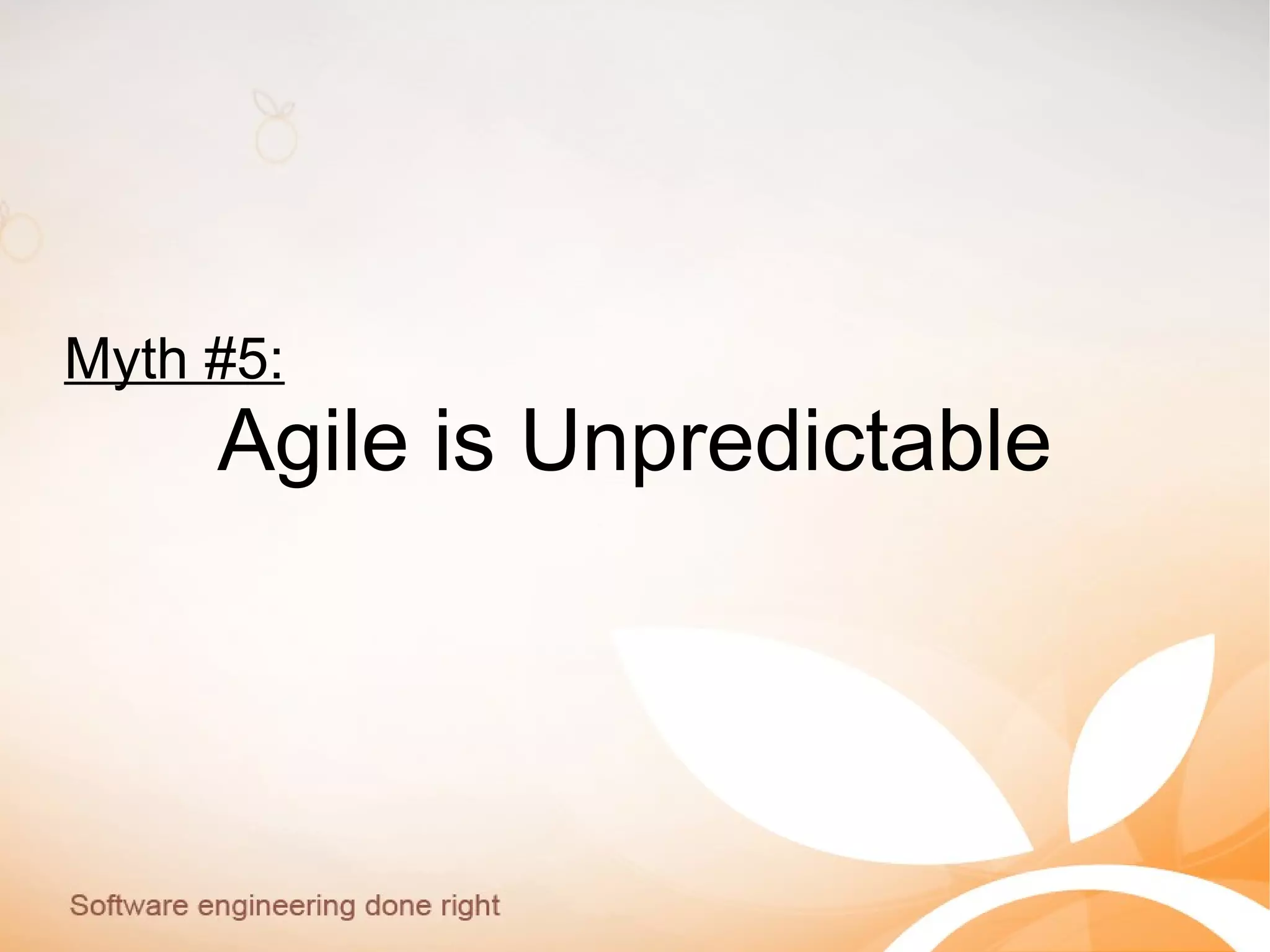 Myth #5:
Agile is Unpredictable

Software engineering done right